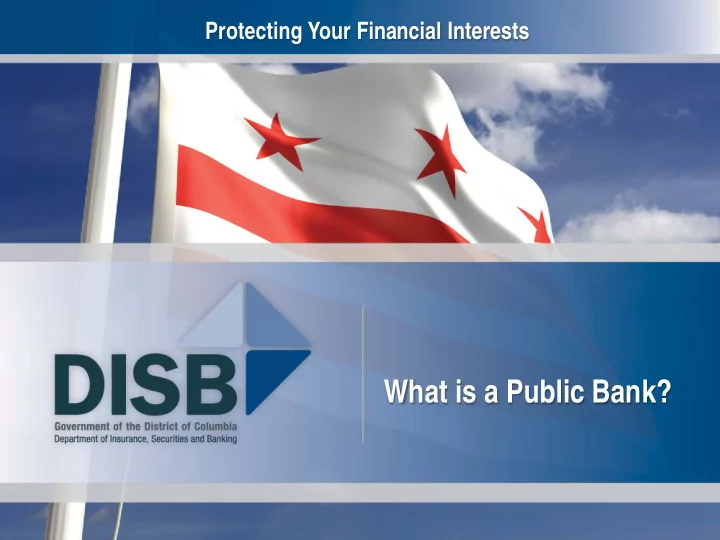 Protecting Your Financial Interests

DISB

Government of the District of Columbia
Department of Insurance, Securities and Banking

What is a Public Bank?